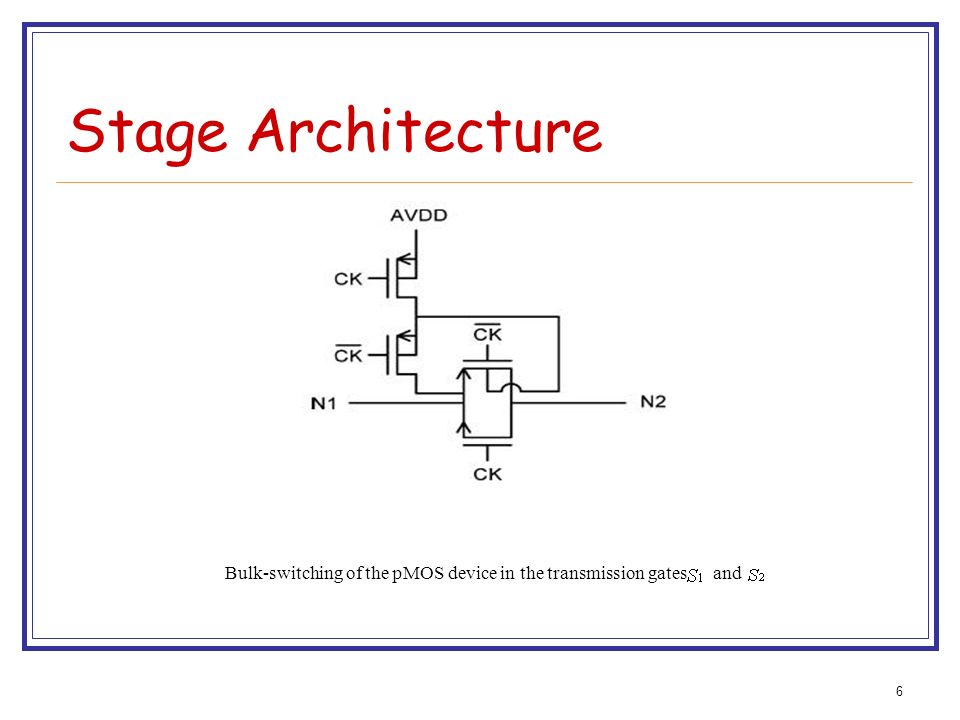 Stage Architecture

AVDD

CK

$\overline{CK}$

$\overline{CK}$

N1

N2

CK

Bulk-switching of the pMOS device in the transmission gates $S_1$ and $S_2$

6